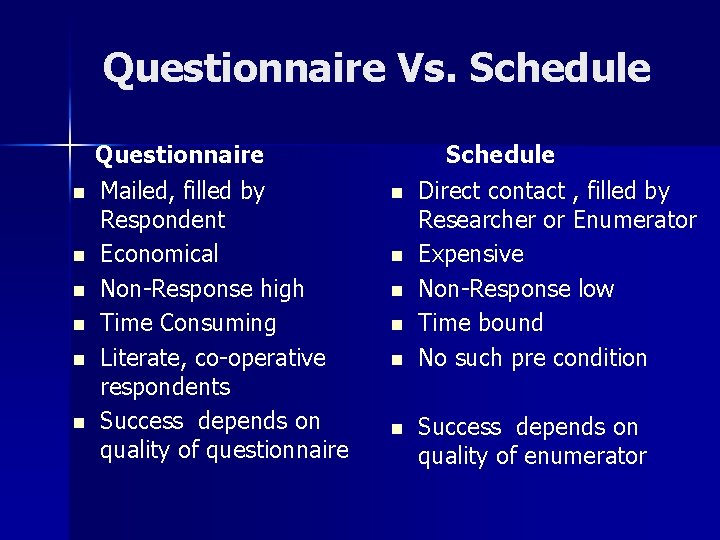 Questionnaire Vs. Schedule

Questionnaire

- Mailed, filled by Respondent
- Economical
- Non-Response high
- Time Consuming
- Literate, co-operative respondents
- Success depends on quality of questionnaire

Schedule

- Direct contact , filled by Researcher or Enumerator
- Expensive
- Non-Response low
- Time bound
- No such pre condition
- Success depends on quality of enumerator